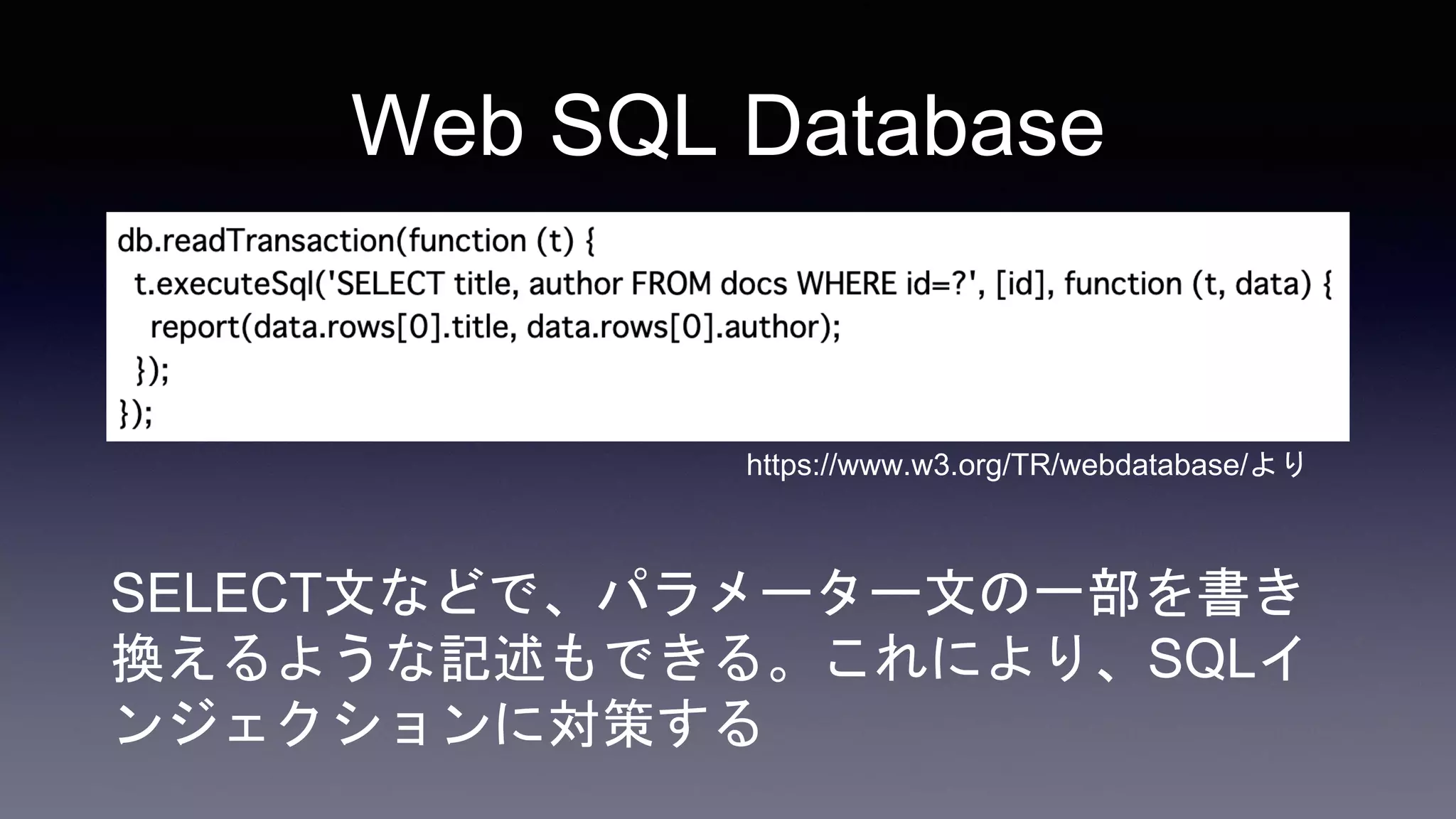 Web SQL Database

db.readTransaction(function (t) {
 t.executeSql('SELECT title, author FROM docs WHERE id=?', [id], function (t, data) {
  report(data.rows[0].title, data.rows[0].author);
 });
});

https://www.w3.org/TR/webdatabase/より

SELECT文などで、パラメーター文の一部を書き換えるような記述もできる。これにより、SQLインジェクションに対策する